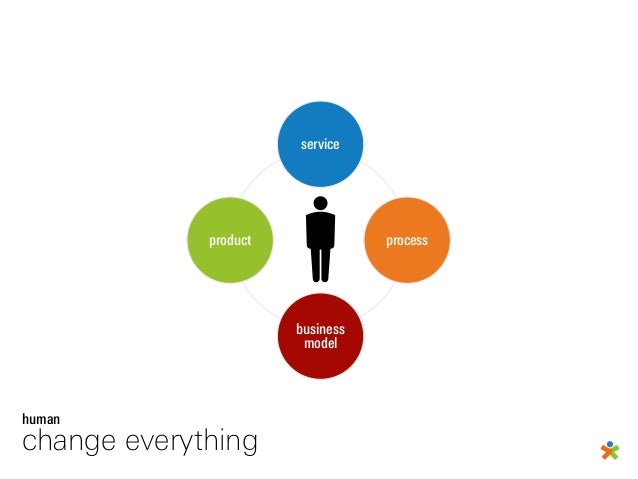 service

product

process

business model

human
change everything